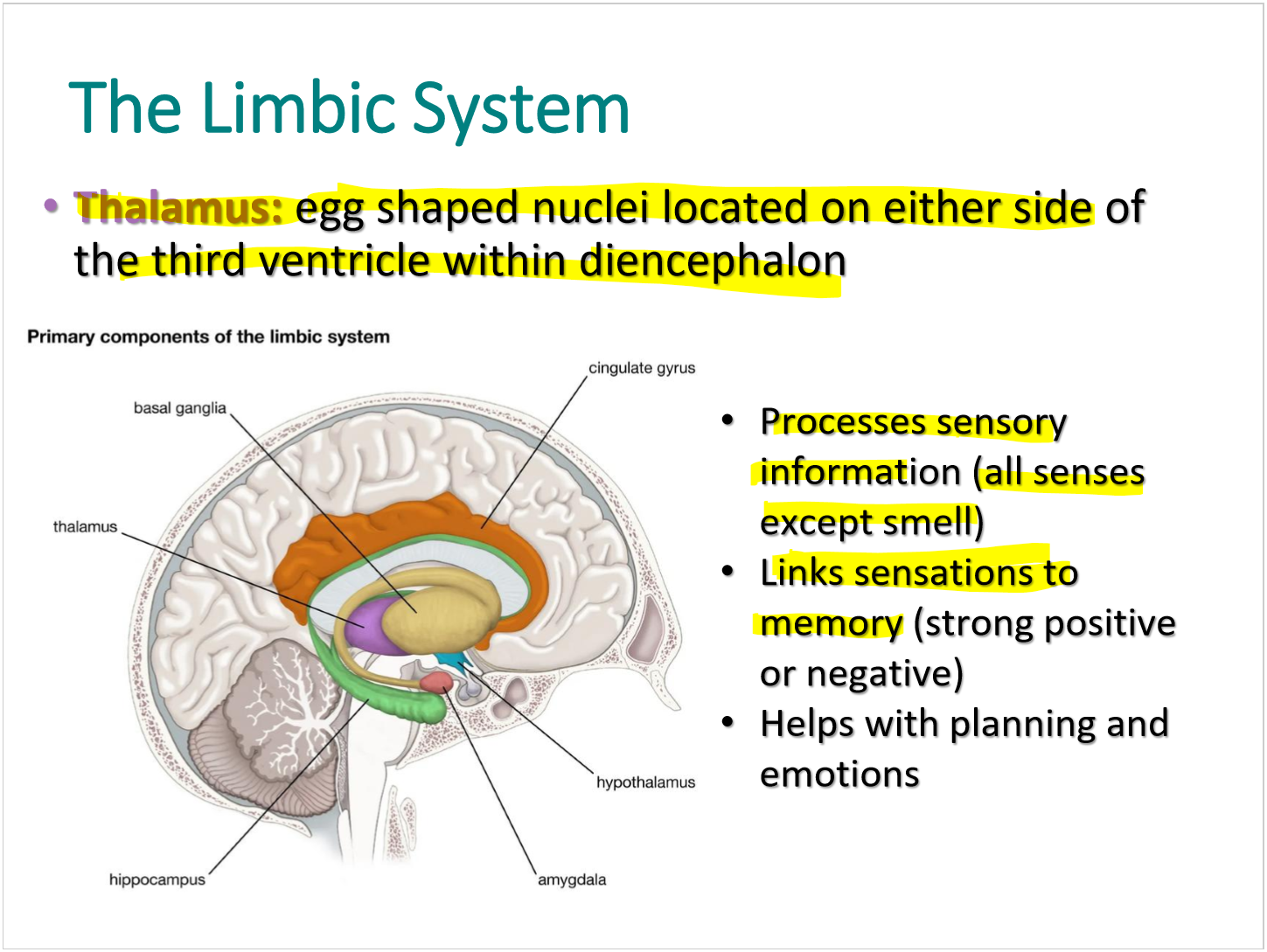 The Limbic System

• Thalamus: egg shaped nuclei located on either side of the third ventricle within diencephalon

Primary components of the limbic system

cingulate gyrus
basal ganglia
thalamus
hypothalamus
hippocampus
amygdala

• Processes sensory information (all senses except smell)
• Links sensations to memory (strong positive or negative)
• Helps with planning and emotions